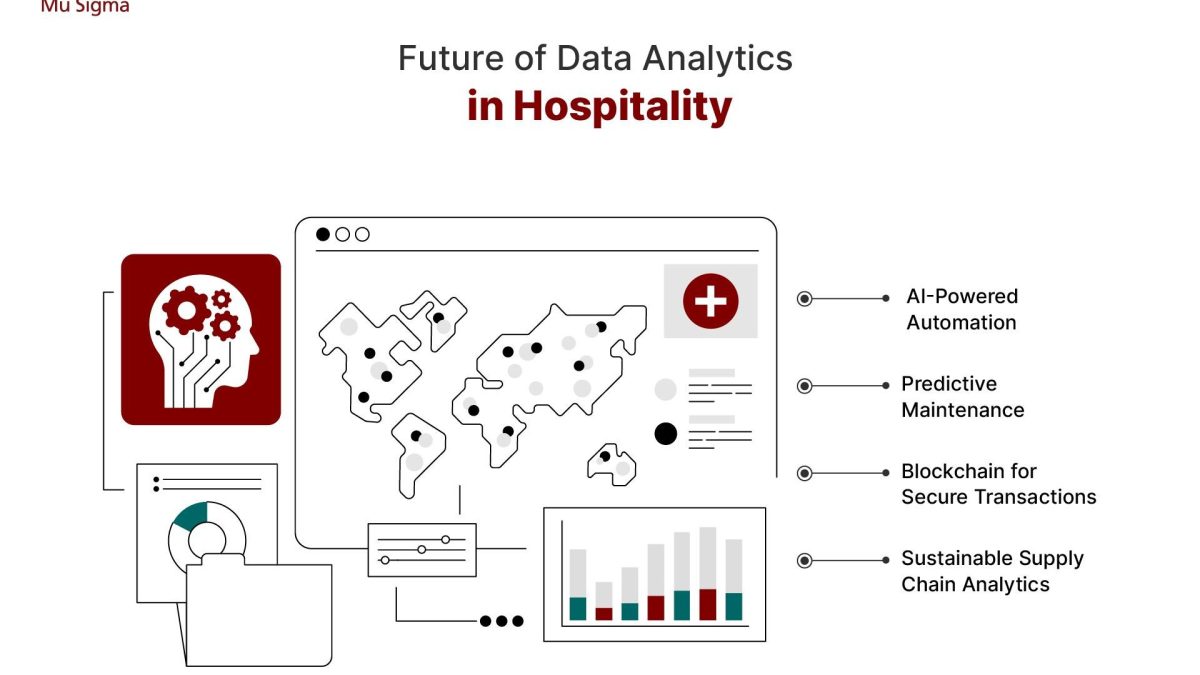 Mu Sigma

Future of Data Analytics
in Hospitality

AI-Powered Automation

Predictive Maintenance

Blockchain for Secure Transactions

Sustainable Supply Chain Analytics